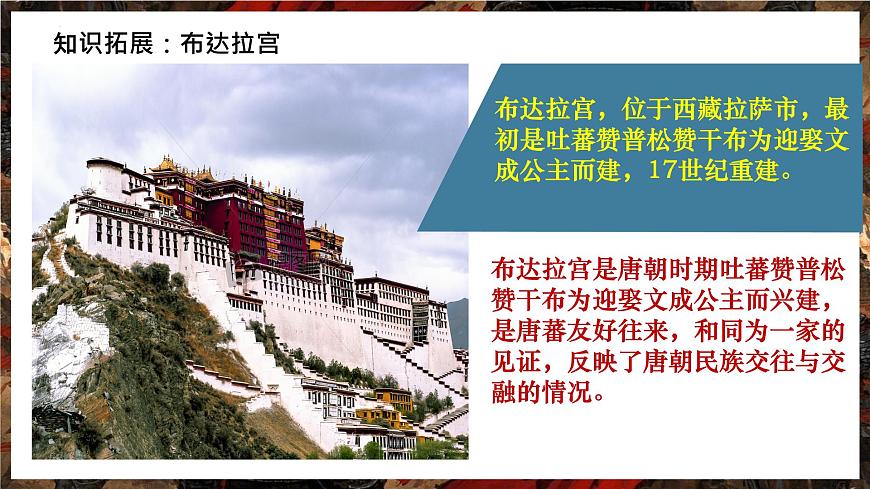 知识拓展：布达拉宫

布达拉宫，位于西藏拉萨市，最初是吐蕃赞普松赞干布为迎娶文成公主而建，17世纪重建。

布达拉宫是唐朝时期吐蕃赞普松赞干布为迎娶文成公主而兴建，是唐蕃友好往来，和同为一家的见证，反映了唐朝民族交往与交融的情况。